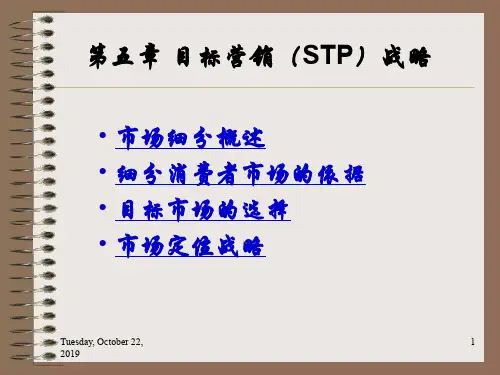 第五章 目标营销（STP）战略

• 市场细分概述
• 细分消费者市场的依据
• 目标市场的选择
• 市场定位战略

Tuesday, October 22, 2019

1